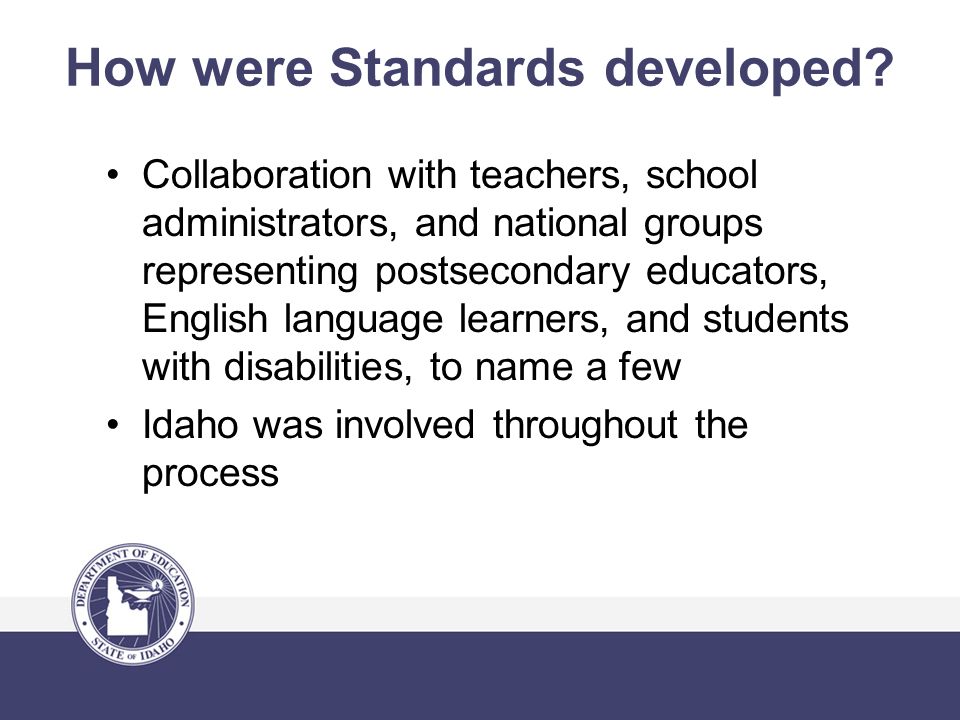 How were Standards developed?

• Collaboration with teachers, school administrators, and national groups representing postsecondary educators, English language learners, and students with disabilities, to name a few

• Idaho was involved throughout the process

DEPARTMENT OF EDUCATION
STATE OF IDAHO